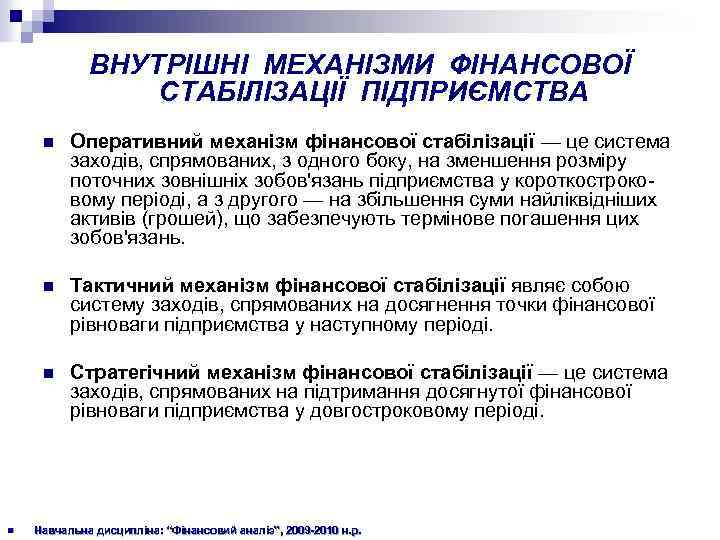 ВНУТРІШНІ МЕХАНІЗМИ ФІНАНСОВОЇ СТАБІЛІЗАЦІЇ ПІДПРИЄМСТВА

Оперативний механізм фінансової стабілізації — це система заходів, спрямованих, з одного боку, на зменшення розміру поточних зовнішніх зобов'язань підприємства у короткостроковому періоді, а з другого — на збільшення суми найліквідніших активів (грошей), що забезпечують термінове погашення цих зобов'язань.

Тактичний механізм фінансової стабілізації являє собою систему заходів, спрямованих на досягнення точки фінансової рівноваги підприємства у наступному періоді.

Стратегічний механізм фінансової стабілізації — це система заходів, спрямованих на підтримання досягнутої фінансової рівноваги підприємства у довгостроковому періоді.

Навчальна дисципліна: "Фінансовий аналіз", 2009-2010 н.р.